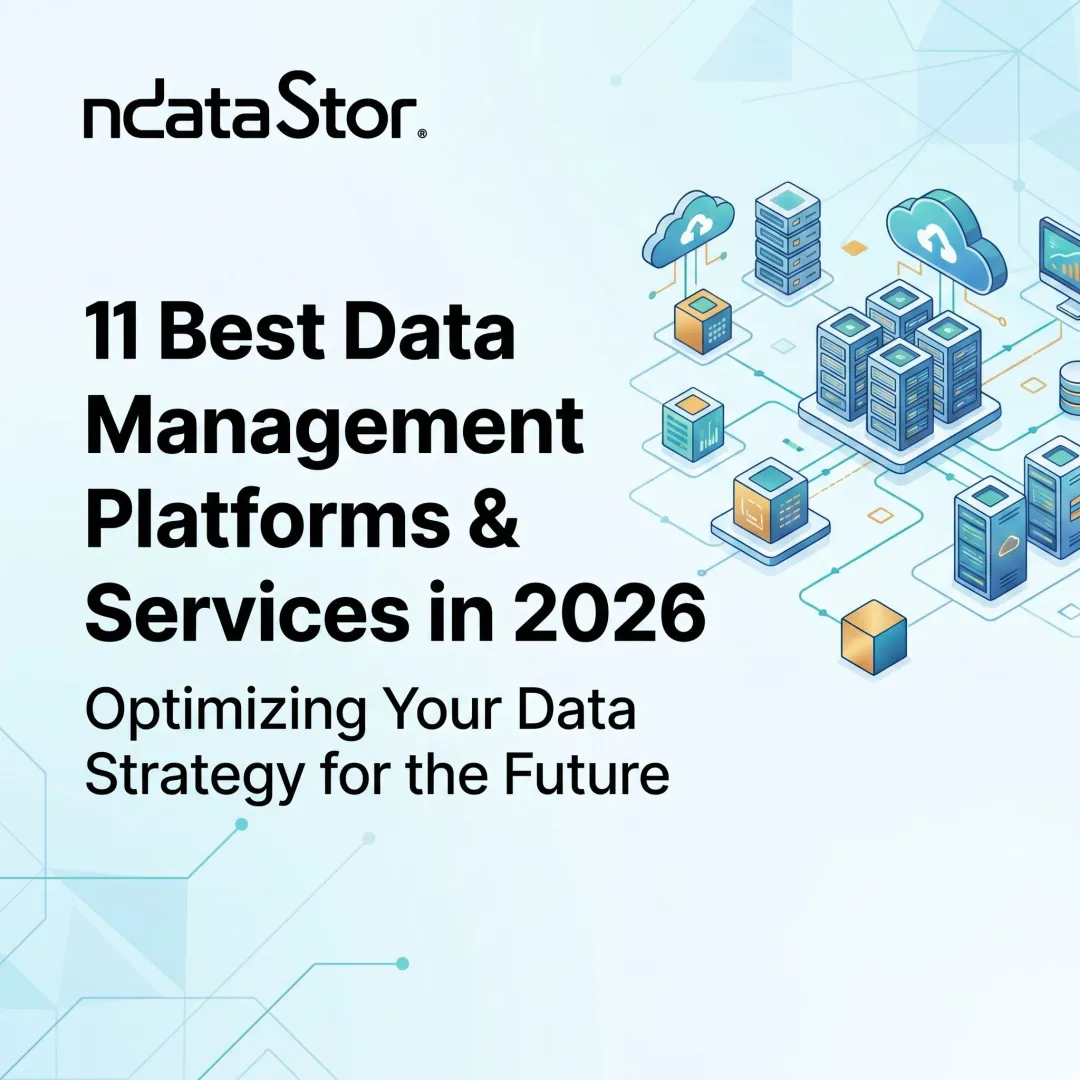 ndataStor®

11 Best Data Management Platforms & Services in 2026

Optimizing Your Data Strategy for the Future